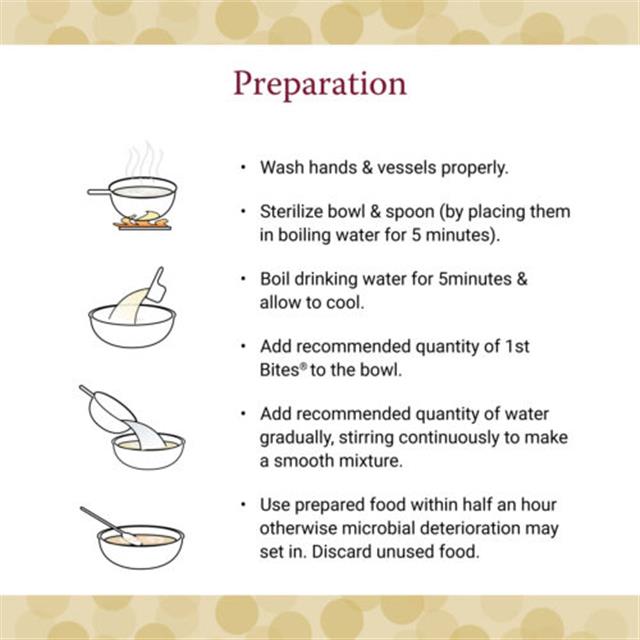 Preparation

• Wash hands & vessels properly.

• Sterilize bowl & spoon (by placing them in boiling water for 5 minutes).

• Boil drinking water for 5minutes & allow to cool.

• Add recommended quantity of 1st Bites® to the bowl.

• Add recommended quantity of water gradually, stirring continuously to make a smooth mixture.

• Use prepared food within half an hour otherwise microbial deterioration may set in. Discard unused food.